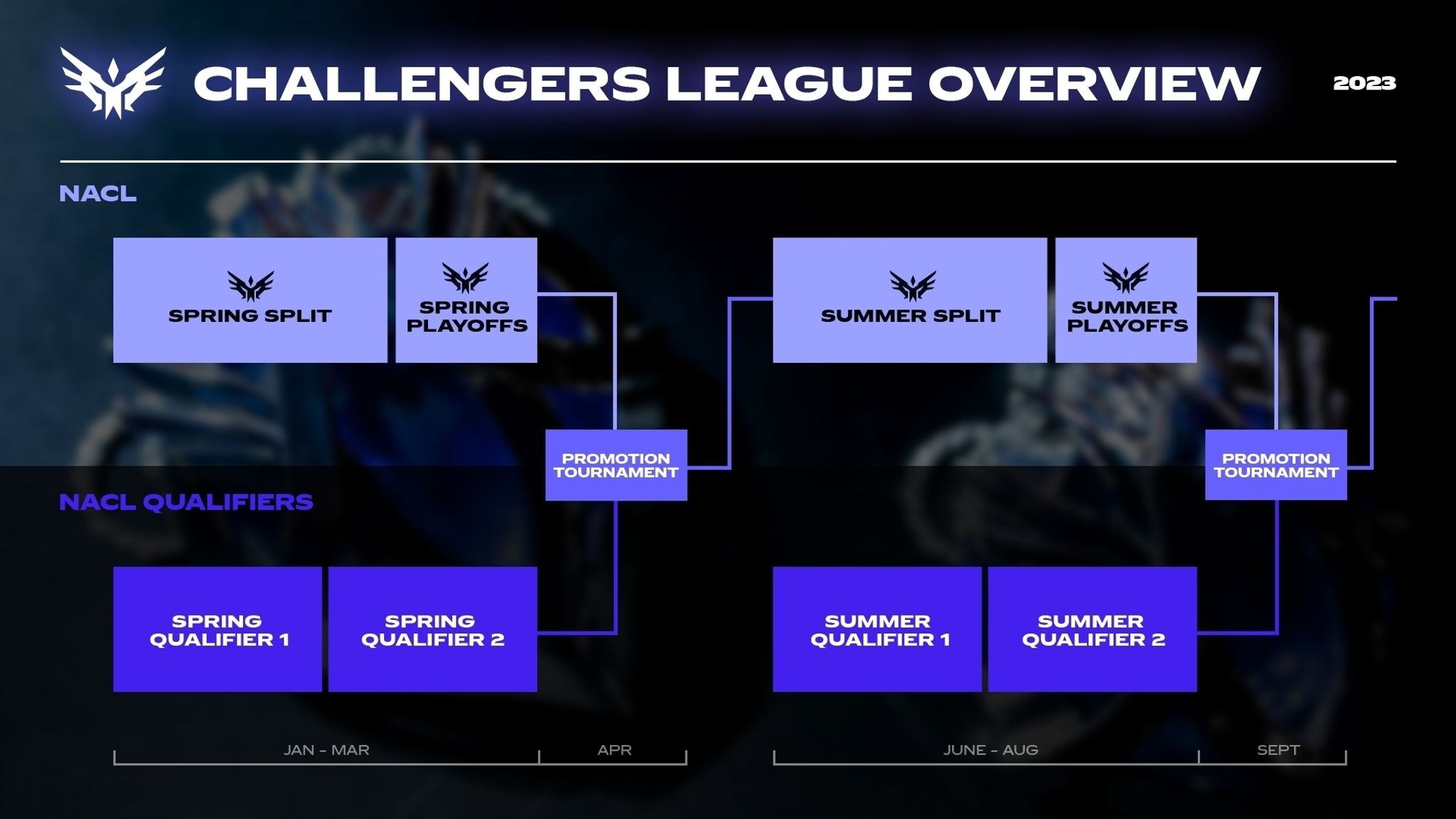 CHALLENGERS LEAGUE OVERVIEW

2023

NACL

SPRING SPLIT

SPRING PLAYOFFS

SUMMER SPLIT

SUMMER PLAYOFFS

PROMOTION TOURNAMENT

PROMOTION TOURNAMENT

NACL QUALIFIERS

SPRING QUALIFIER 1

SPRING QUALIFIER 2

SUMMER QUALIFIER 1

SUMMER QUALIFIER 2

JAN - MAR

APR

JUNE - AUG

SEPT